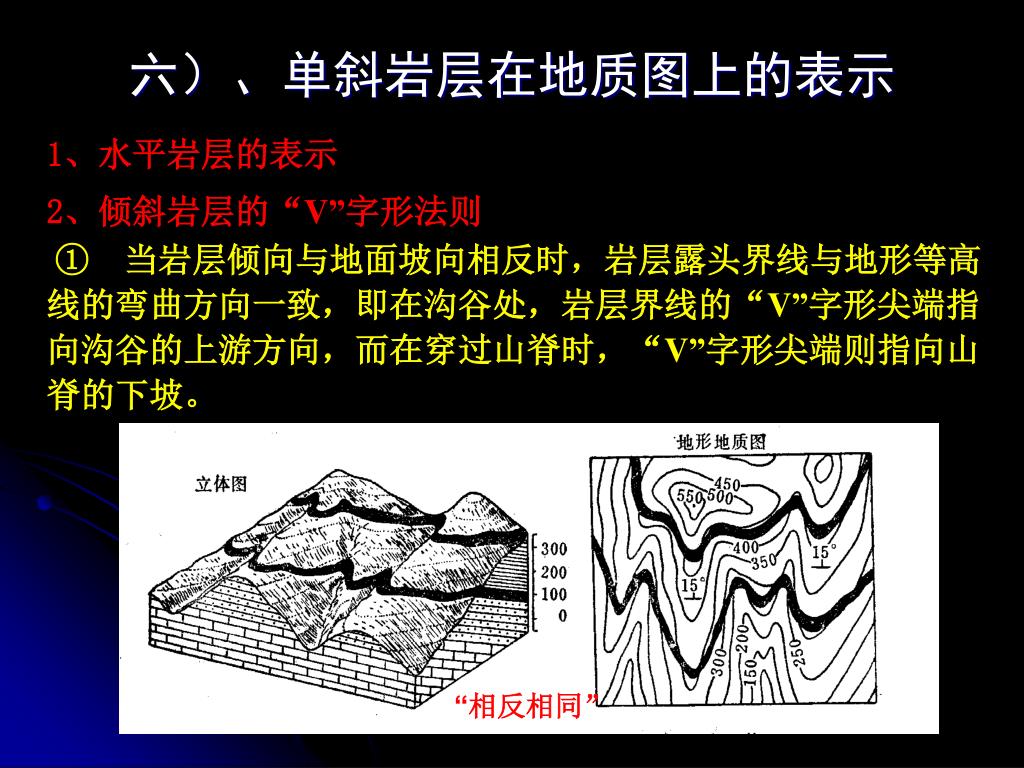 六）、单斜岩层在地质图上的表示

1、水平岩层的表示

2、倾斜岩层的“V”字形法则

① 当岩层倾向与地面坡向相反时，岩层露头界线与地形等高线的弯曲方向一致，即在沟谷处，岩层界线的“V”字形尖端指向沟谷的上游方向，而在穿过山脊时，“V”字形尖端则指向山脊的下坡。

立体图

300
200
100
0

地形地质图

450
550
500
400
350
15°
15°
300
200
150
250

“相反相同”